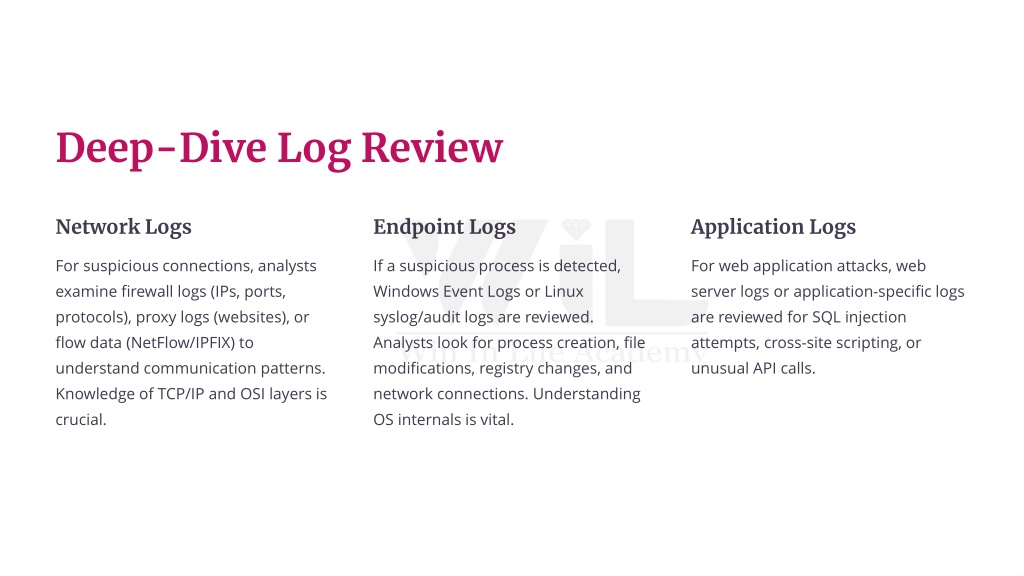 Deep-Dive Log Review

Network Logs

For suspicious connections, analysts examine firewall logs (IPs, ports, protocols), proxy logs (websites), or flow data (NetFlow/IPFIX) to understand communication patterns. Knowledge of TCP/IP and OSI layers is crucial.

Endpoint Logs

If a suspicious process is detected, Windows Event Logs or Linux syslog/audit logs are reviewed. Analysts look for process creation, file modifications, registry changes, and network connections. Understanding OS internals is vital.

Application Logs

For web application attacks, web server logs or application-specific logs are reviewed for SQL injection attempts, cross-site scripting, or unusual API calls.

WiL
Win In Life Academy